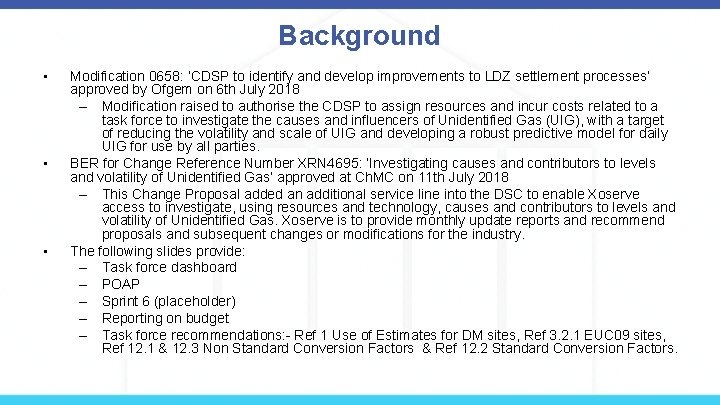 Background

• Modification 0658: 'CDSP to identify and develop improvements to LDZ settlement processes' approved by Ofgem on 6th July 2018
– Modification raised to authorise the CDSP to assign resources and incur costs related to a task force to investigate the causes and influencers of Unidentified Gas (UIG), with a target of reducing the volatility and scale of UIG and developing a robust predictive model for daily UIG for use by all parties.
• BER for Change Reference Number XRN4695: 'Investigating causes and contributors to levels and volatility of Unidentified Gas' approved at ChMC on 11th July 2018
– This Change Proposal added an additional service line into the DSC to enable Xoserve access to investigate, using resources and technology, causes and contributors to levels and volatility of Unidentified Gas. Xoserve is to provide monthly update reports and recommend proposals and subsequent changes or modifications for the industry.
• The following slides provide:
– Task force dashboard
– POAP
– Sprint 6 (placeholder)
– Reporting on budget
– Task force recommendations:- Ref 1 Use of Estimates for DM sites, Ref 3.2.1 EUC09 sites, Ref 12.1 & 12.3 Non Standard Conversion Factors & Ref 12.2 Standard Conversion Factors.